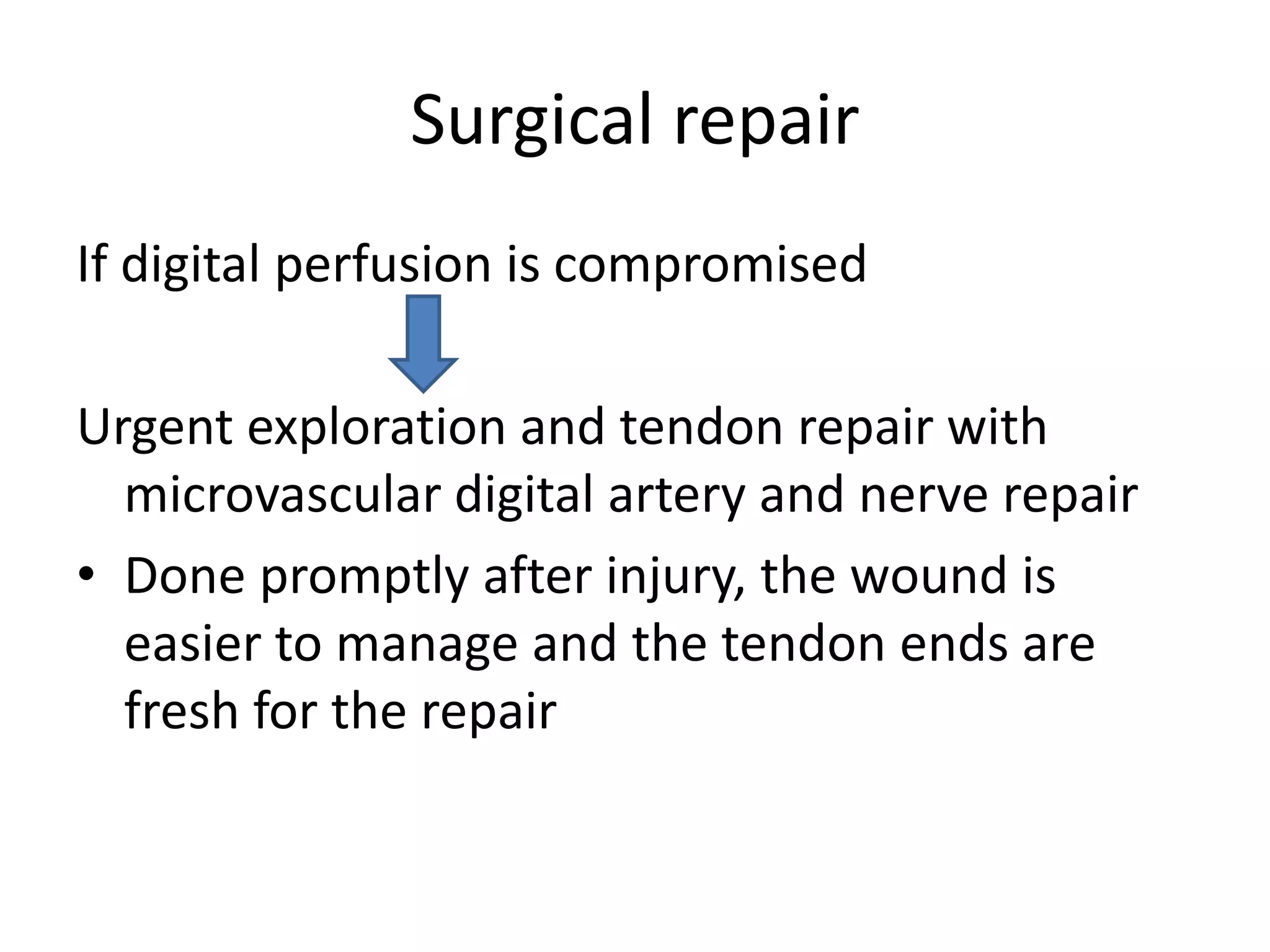 Surgical repair

If digital perfusion is compromised

Urgent exploration and tendon repair with microvascular digital artery and nerve repair

• Done promptly after injury, the wound is easier to manage and the tendon ends are fresh for the repair